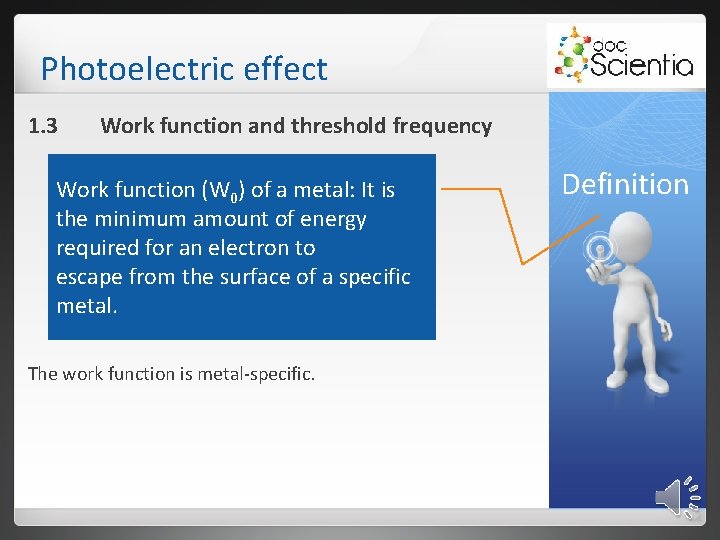 Photoelectric effect

doc Scientia

1.3 Work function and threshold frequency

Work function ($W_0$) of a metal: It is the minimum amount of energy required for an electron to escape from the surface of a specific metal.

Definition

The work function is metal-specific.